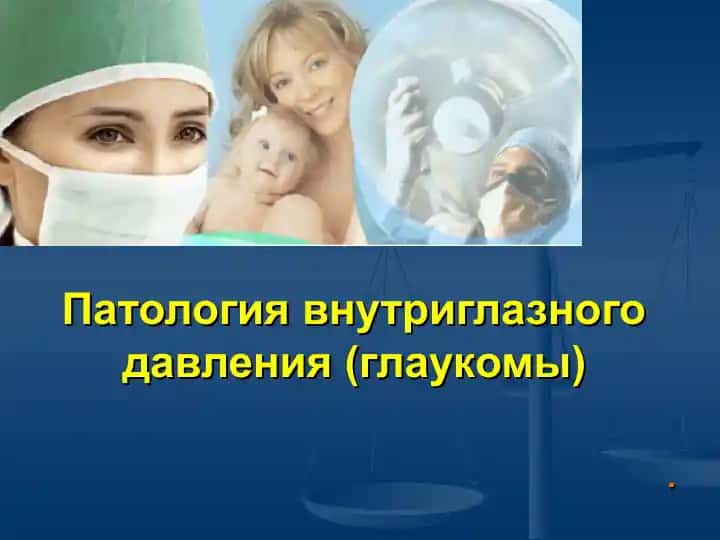 Патология внутриглазного давления (глаукомы)